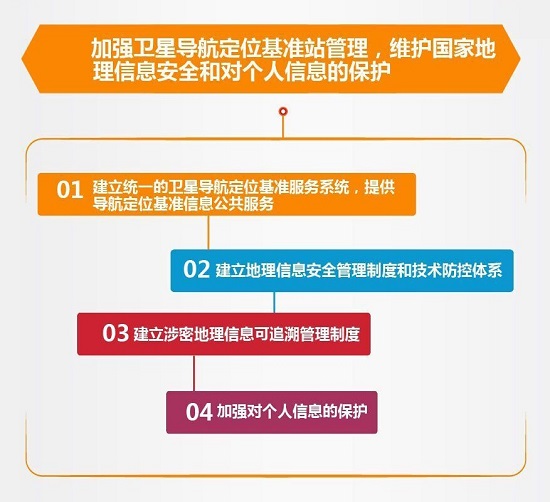 加强卫星导航定位基准站管理，维护国家地理信息安全和对个人信息的保护

01 建立统一的卫星导航定位基准服务系统，提供导航定位基准信息公共服务

02 建立地理信息安全管理制度和技术防控体系

03 建立涉密地理信息可追溯管理制度

04 加强对个人信息的保护